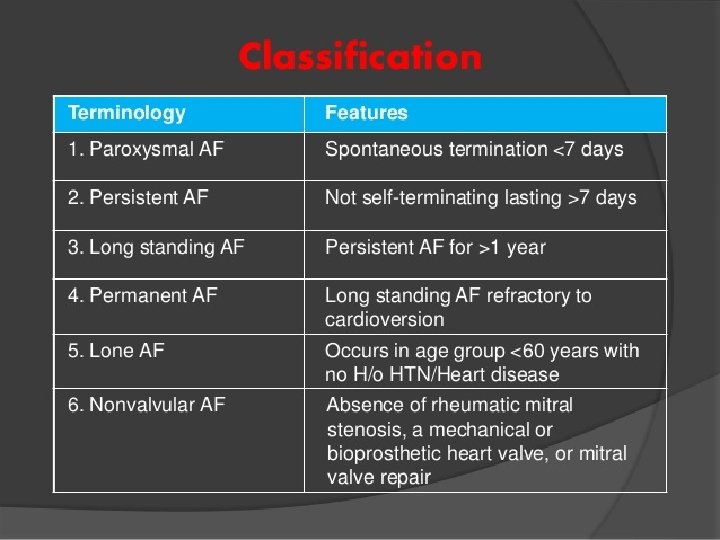 Classification

| Terminology | Features |
|---|---|
| 1. Paroxysmal AF | Spontaneous termination <7 days |
| 2. Persistent AF | Not self-terminating lasting >7 days |
| 3. Long standing AF | Persistent AF for >1 year |
| 4. Permanent AF | Long standing AF refractory to cardioversion |
| 5. Lone AF | Occurs in age group <60 years with no H/o HTN/Heart disease |
| 6. Nonvalvular AF | Absence of rheumatic mitral stenosis, a mechanical or bioprosthetic heart valve, or mitral valve repair |